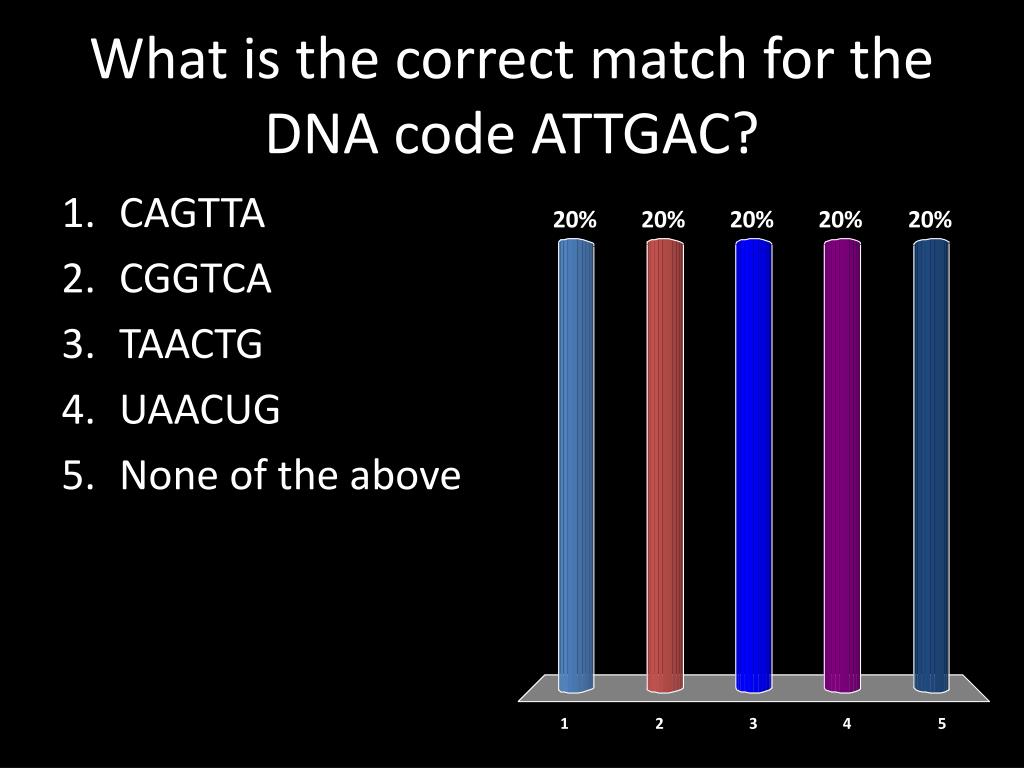 What is the correct match for the DNA code ATTGAC?

1. CAGTTA
2. CGGTCA
3. TAACTG
4. UAACUG
5. None of the above

20% 20% 20% 20% 20%

1 2 3 4 5